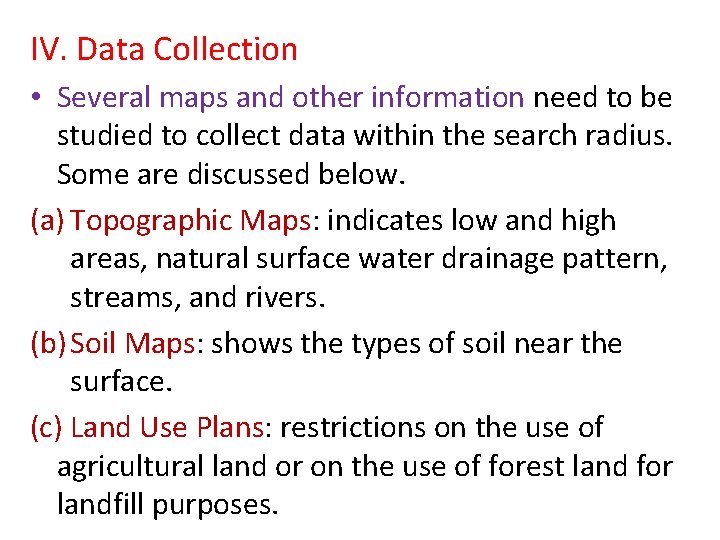 IV. Data Collection

• Several maps and other information need to be studied to collect data within the search radius. Some are discussed below.

(a) Topographic Maps: indicates low and high areas, natural surface water drainage pattern, streams, and rivers.

(b) Soil Maps: shows the types of soil near the surface.

(c) Land Use Plans: restrictions on the use of agricultural land or on the use of forest land for landfill purposes.